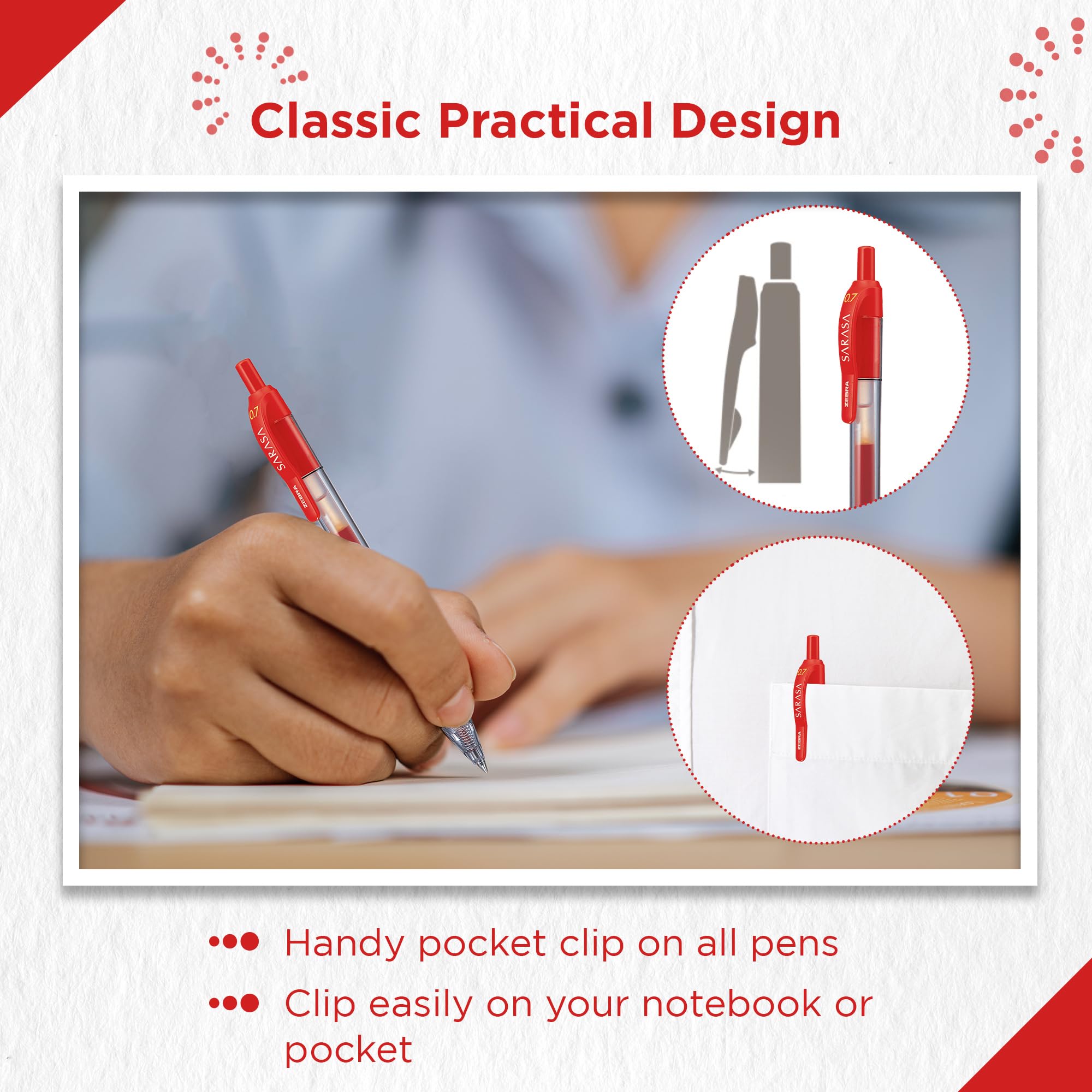 Classic Practical Design

0.7
SARASA
ZEBRA

0.7
SARASA
ZEBRA

0.7
SARASA
ZEBRA

Handy pocket clip on all pens

Clip easily on your notebook or pocket